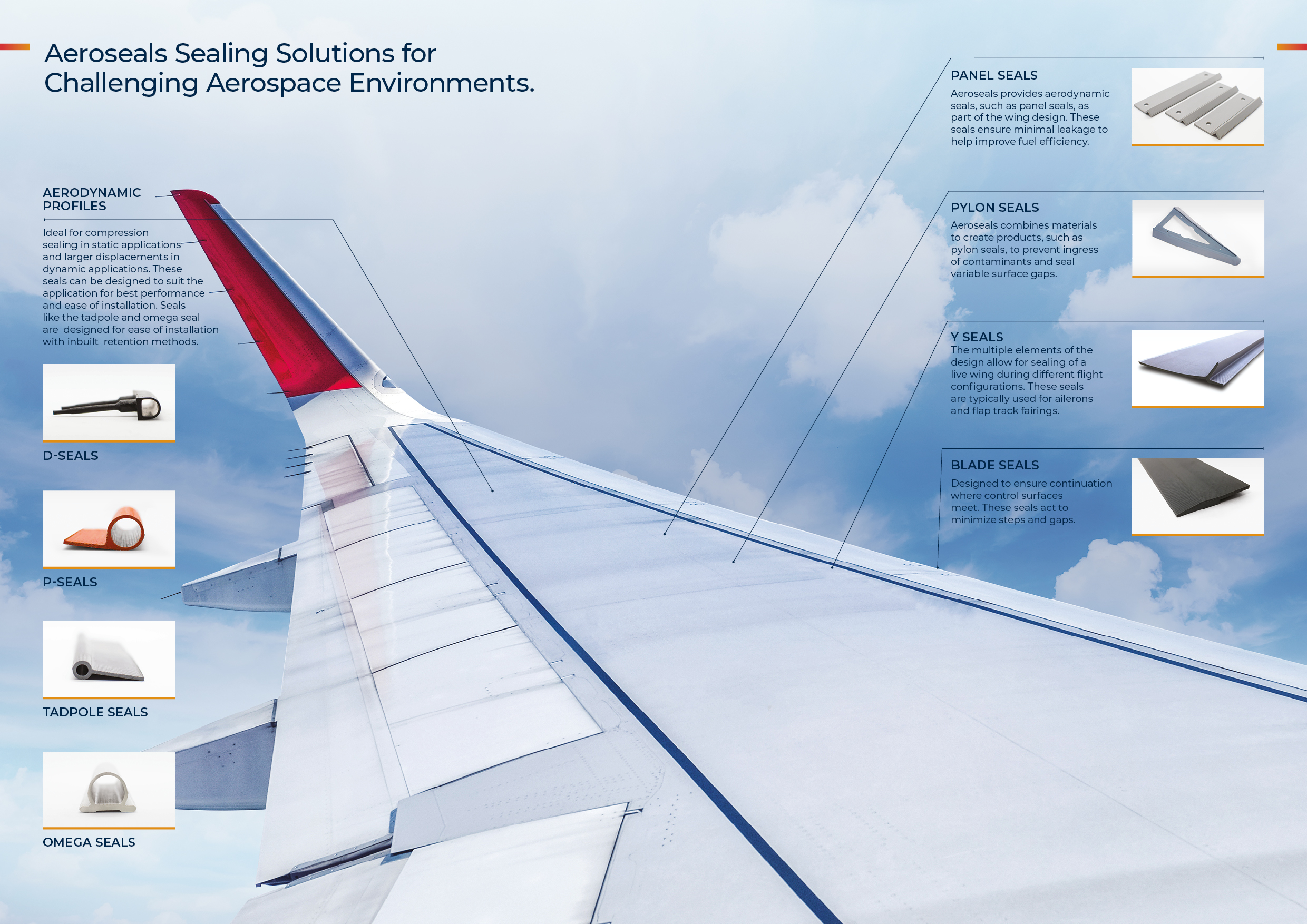 Aeroseals Sealing Solutions for Challenging Aerospace Environments.

AERODYNAMIC PROFILES

Ideal for compression sealing in static applications and larger displacements in dynamic applications. These seals can be designed to suit the application for best performance and ease of installation. Seals like the tadpole and omega seal are designed for ease of installation with inbuilt retention methods.

D-SEALS

P-SEALS

TADPOLE SEALS

OMEGA SEALS

PANEL SEALS

Aeroseals provides aerodynamic seals, such as panel seals, as part of the wing design. These seals ensure minimal leakage to help improve fuel efficiency.

PYLON SEALS

Aeroseals combines materials to create products, such as pylon seals, to prevent ingress of contaminants and seal variable surface gaps.

Y SEALS

The multiple elements of the design allow for sealing of a live wing during different flight configurations. These seals are typically used for ailerons and flap track fairings.

BLADE SEALS

Designed to ensure continuation where control surfaces meet. These seals act to minimize steps and gaps.